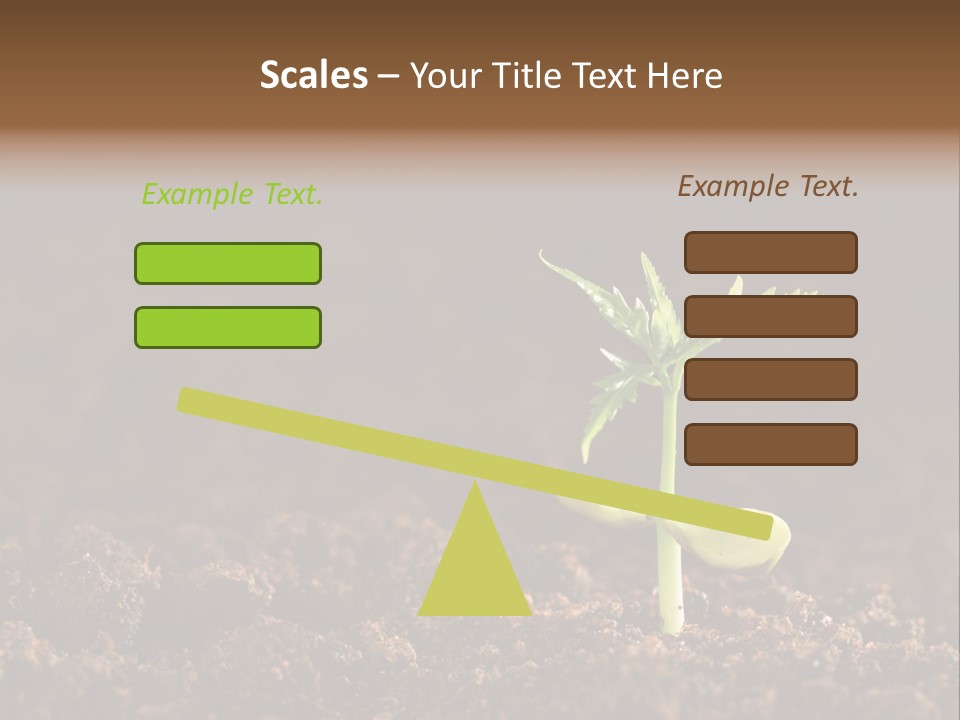 Scales – Your Title Text Here

Example Text.

Example Text.